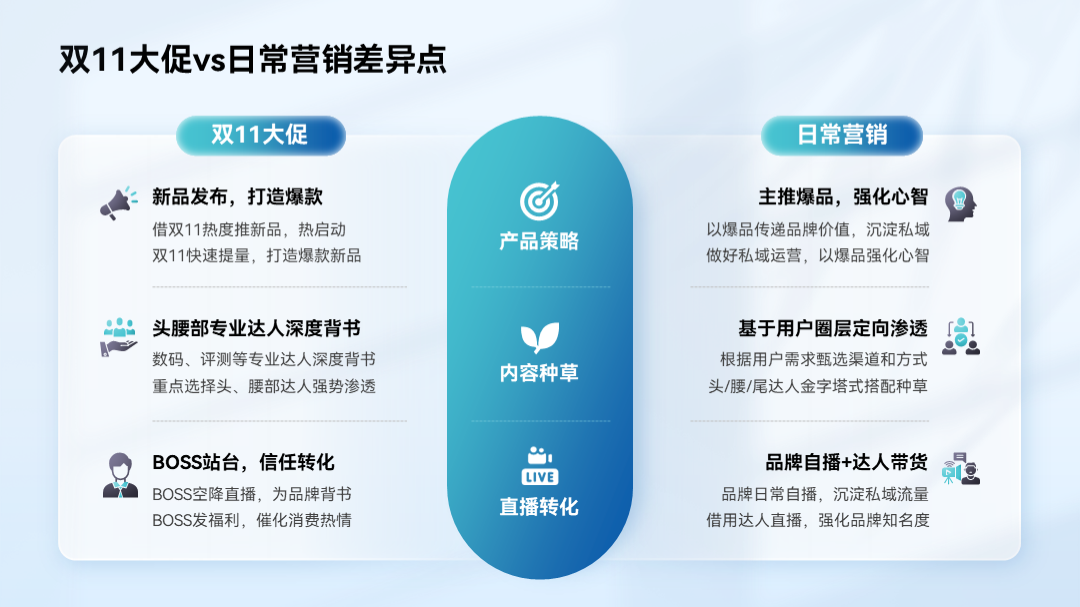 双11大促vs日常营销差异点

双11大促

新品发布，打造爆款
借双11热度推新品，热启动
双11快速提量，打造爆款新品

头腰部专业达人深度背书
数码、评测等专业达人深度背书
重点选择头、腰部达人强势渗透

BOSS站台，信任转化
BOSS空降直播，为品牌背书
BOSS发福利，催化消费热情

产品策略

内容种草

LIVE
直播转化

日常营销

主推爆品，强化心智
以爆品传递品牌价值，沉淀私域
做好私域运营，以爆品强化心智

基于用户圈层定向渗透
根据用户需求甄选渠道和方式
头/腰/尾达人金字塔式搭配种草

品牌自播+达人带货
品牌日常自播，沉淀私域流量
借用达人直播，强化品牌知名度